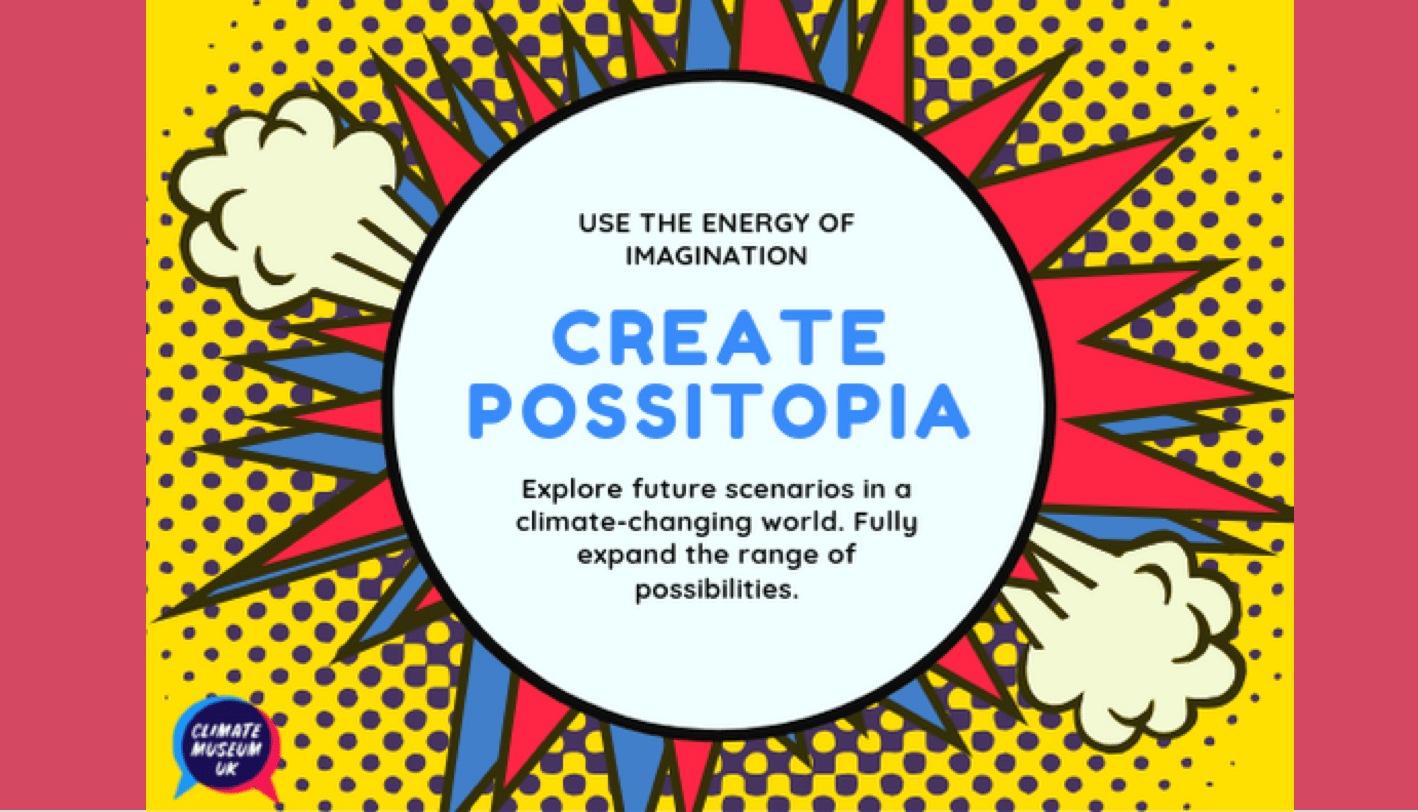 USE THE ENERGY OF IMAGINATION

CREATE POSSITOPIA

Explore future scenarios in a climate-changing world. Fully expand the range of possibilities.

CLIMATE MUSEUM UK